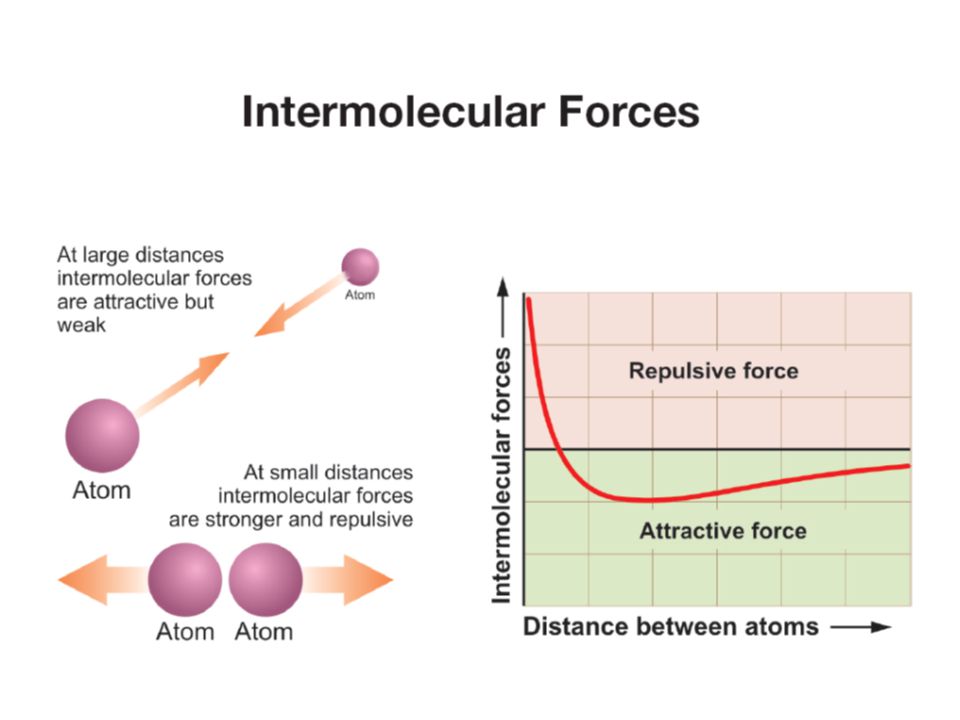 Intermolecular Forces

At large distances intermolecular forces are attractive but weak

Atom

Atom

At small distances intermolecular forces are stronger and repulsive

Atom Atom

Intermolecular forces

Repulsive force

Attractive force

Distance between atoms